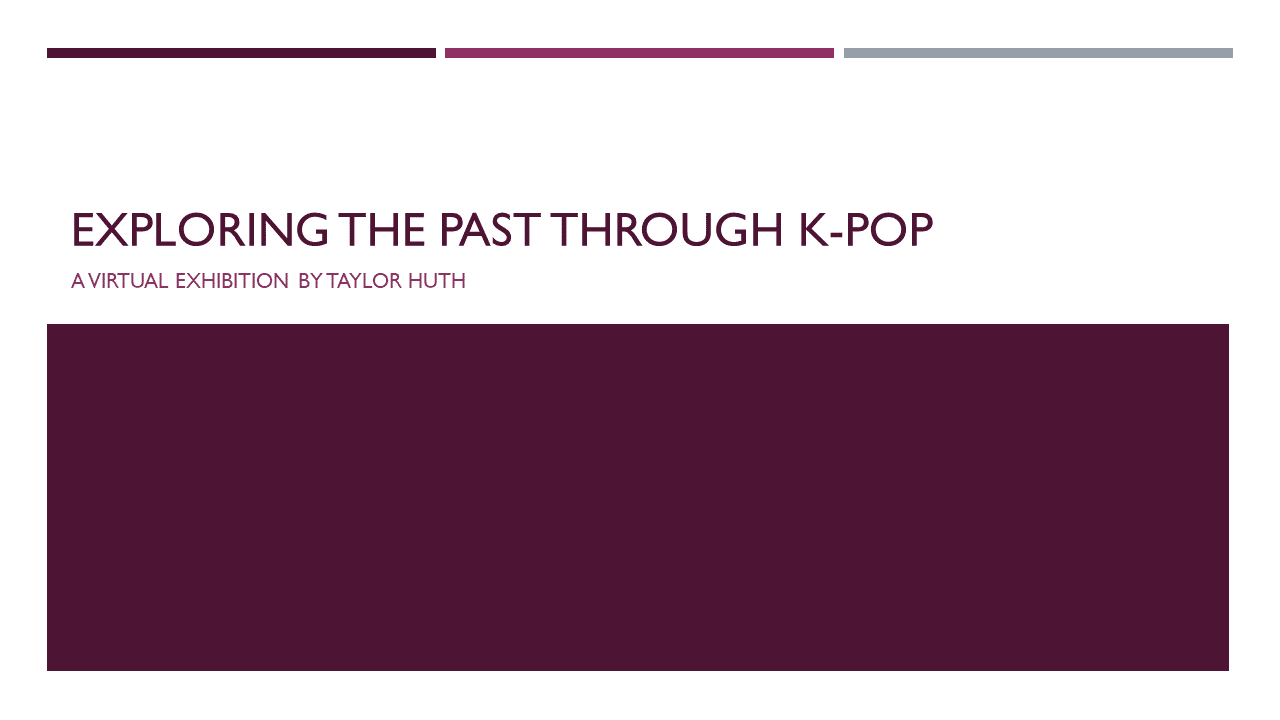 EXPLORING THE PAST THROUGH K-POP

A VIRTUAL EXHIBITION BY TAYLOR HUTH